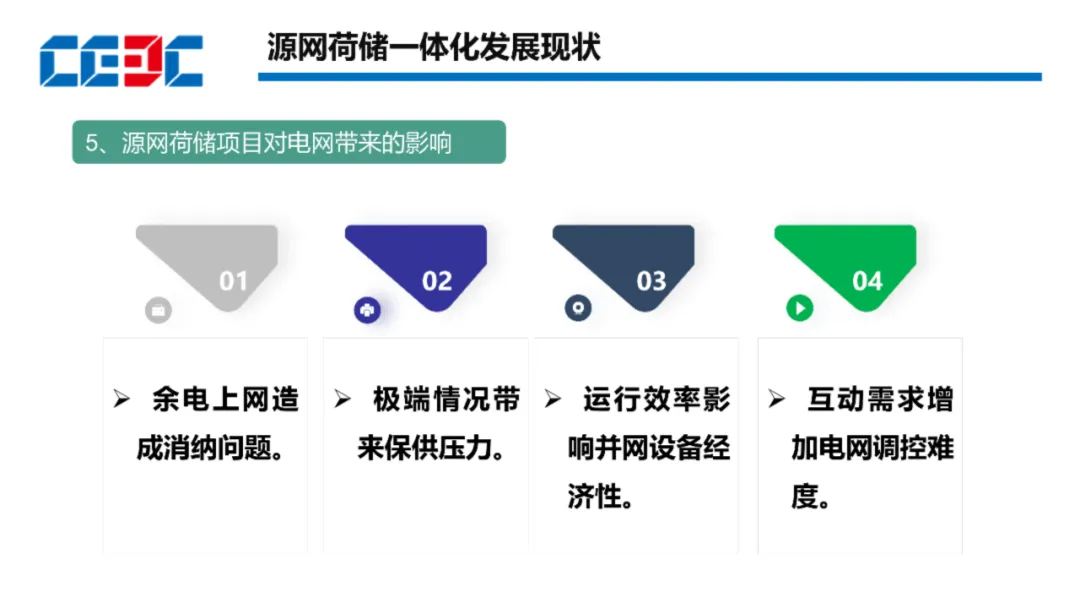 CEEC

源网荷储一体化发展现状

5、源网荷储项目对电网带来的影响

01

➢ 余电上网造成消纳问题。

02

➢ 极端情况带来保供压力。

03

➢ 运行效率影响并网设备经济性。

04

➢ 互动需求增加电网调控难度。